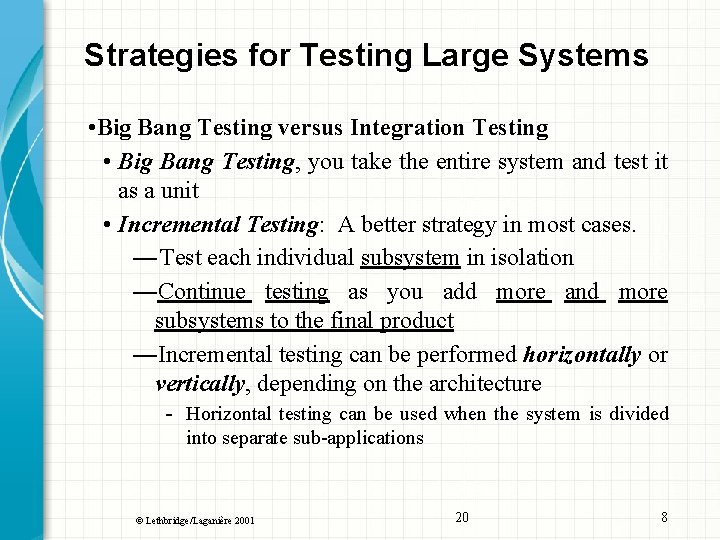 Strategies for Testing Large Systems

•Big Bang Testing versus Integration Testing

• Big Bang Testing, you take the entire system and test it as a unit

• Incremental Testing: A better strategy in most cases.

—Test each individual subsystem in isolation

—Continue testing as you add more and more subsystems to the final product

—Incremental testing can be performed horizontally or vertically, depending on the architecture

- Horizontal testing can be used when the system is divided into separate sub-applications

© Lethbridge/Laganière 2001

20

8